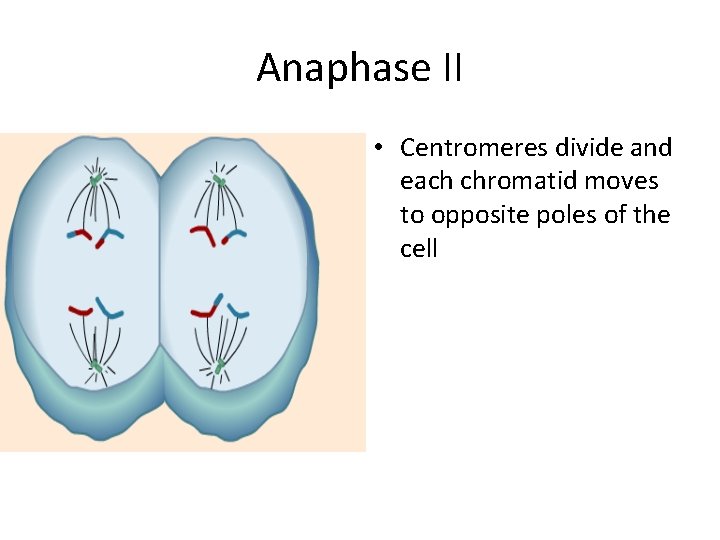 Anaphase II

• Centromeres divide and each chromatid moves to opposite poles of the cell